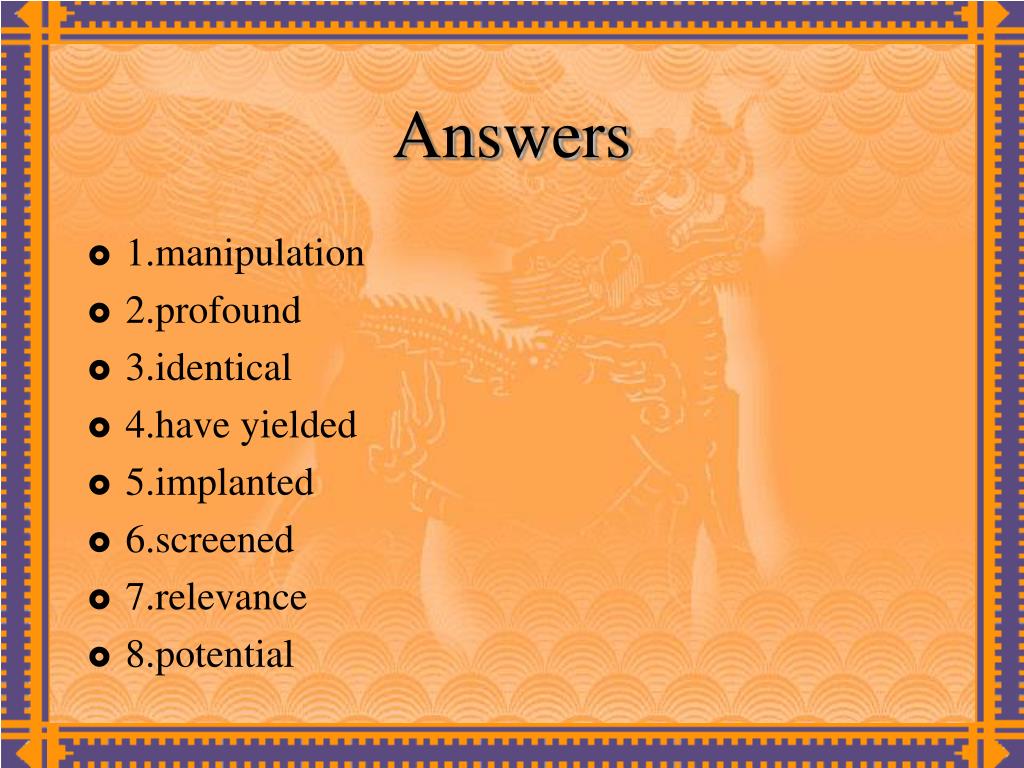 Answers

1.manipulation
2.profound
3.identical
4.have yielded
5.implanted
6.screened
7.relevance
8.potential